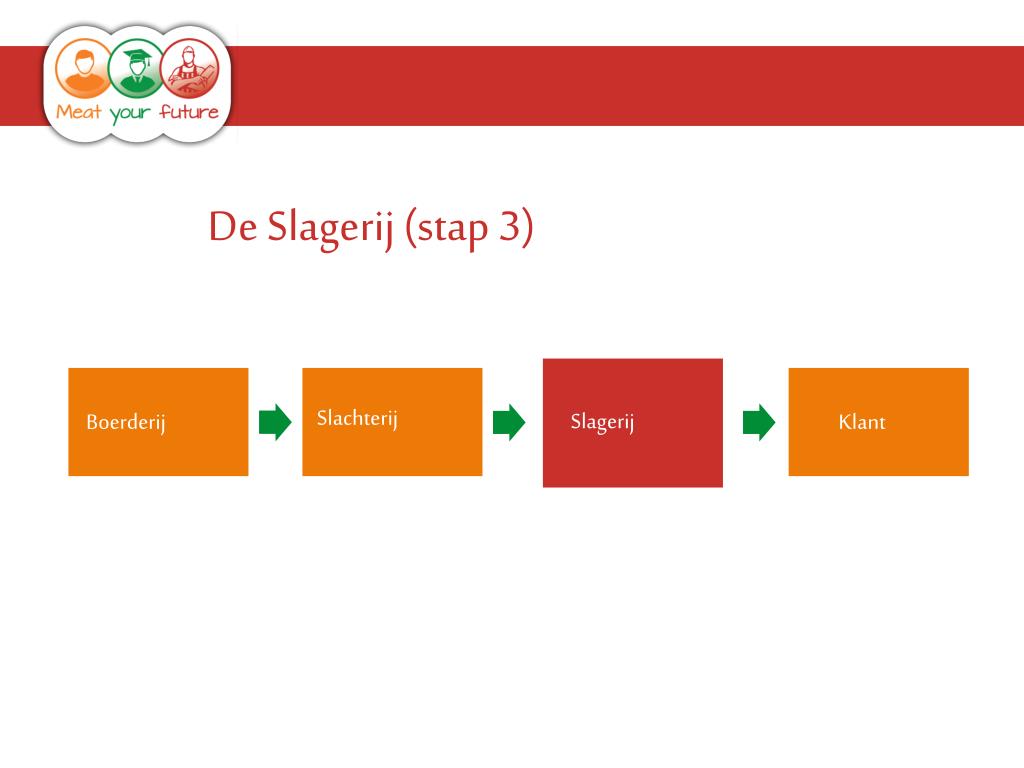 Meat your future

De Slagerij (stap 3)

Boerderij

Slachterij

Slagerij

Klant